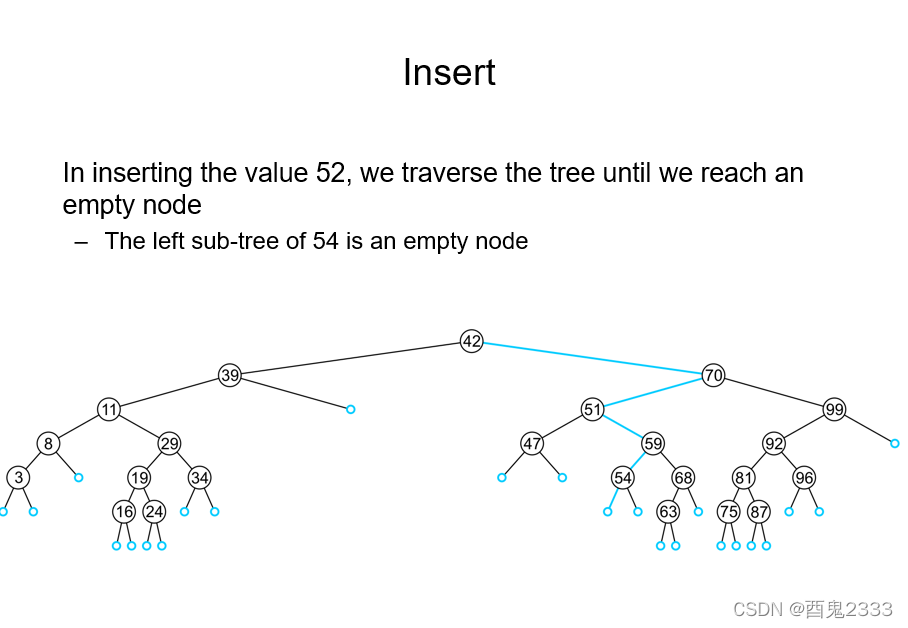 Insert

In inserting the value 52, we traverse the tree until we reach an empty node

– The left sub-tree of 54 is an empty node

42
39
70
11
51
99
8
29
47
59
92
3
19
34
54
68
81
96
16
24
63
75
87

CSDN @酉鬼2333